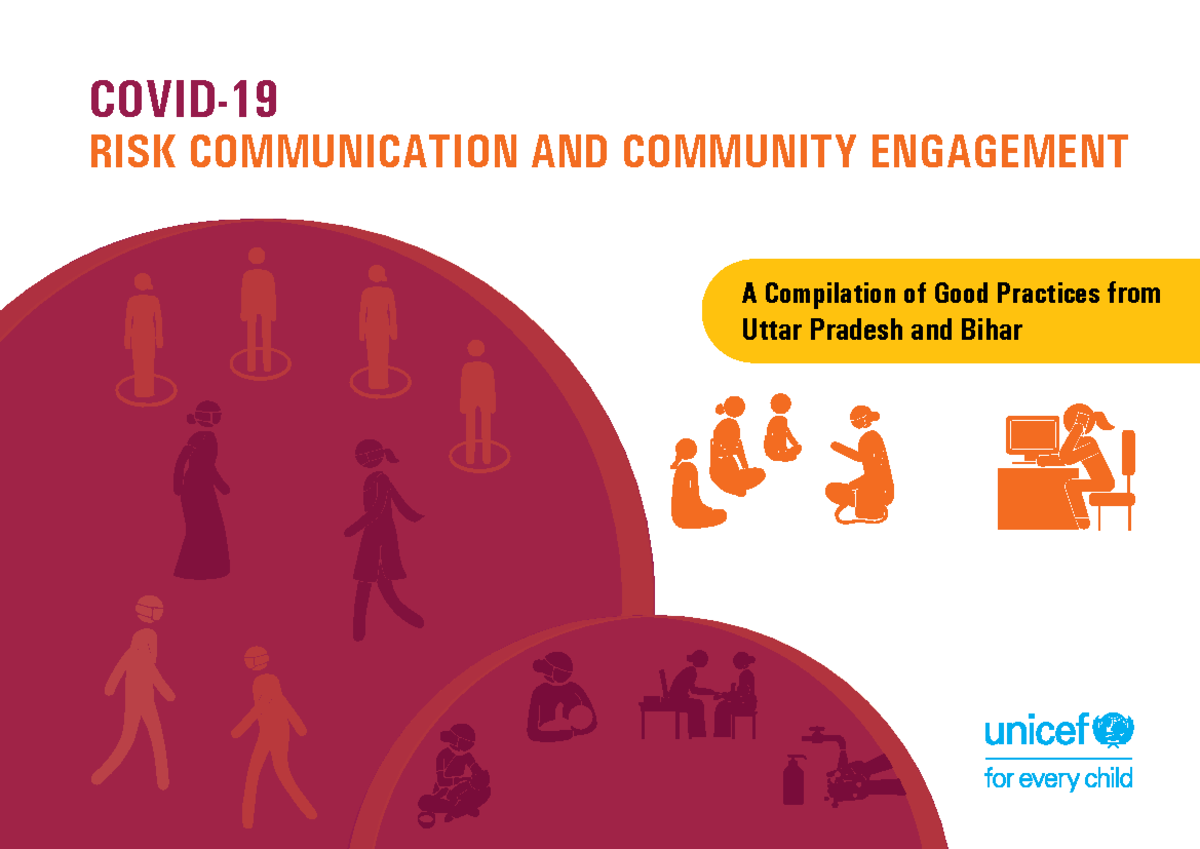 COVID-19
RISK COMMUNICATION AND COMMUNITY ENGAGEMENT

A Compilation of Good Practices from Uttar Pradesh and Bihar

unicef
for every child